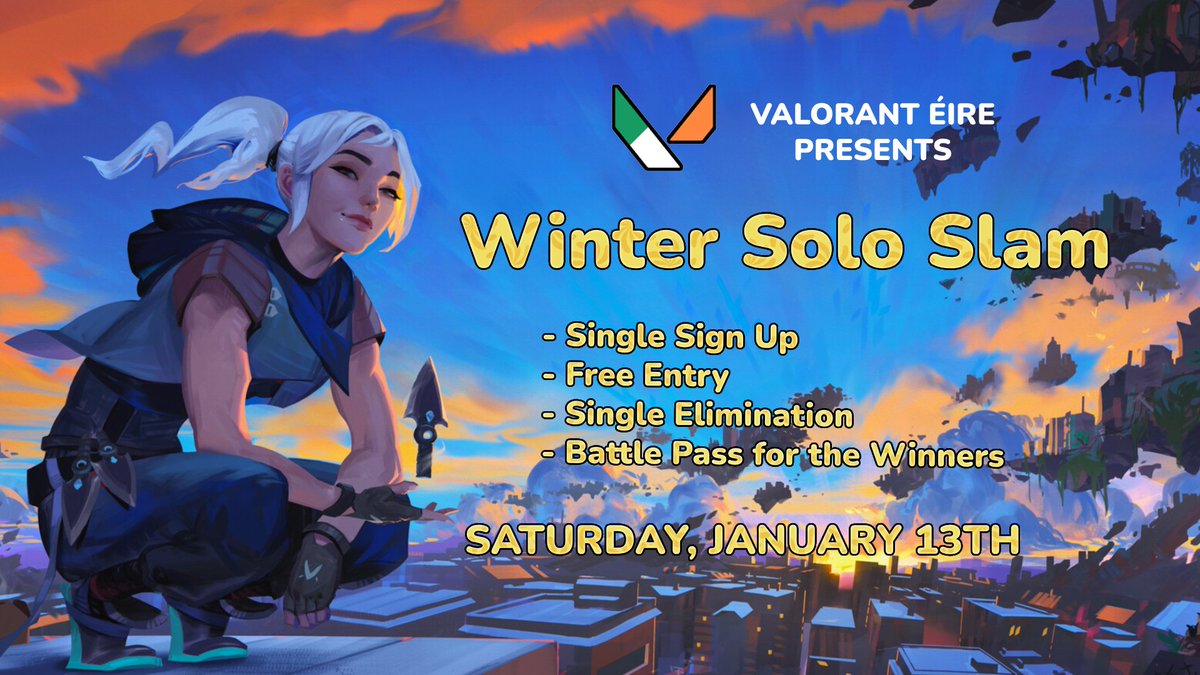 VALORANT ÉIRE PRESENTS

Winter Solo Slam

- Single Sign Up
- Free Entry
- Single Elimination
- Battle Pass for the Winners

SATURDAY, JANUARY 13TH